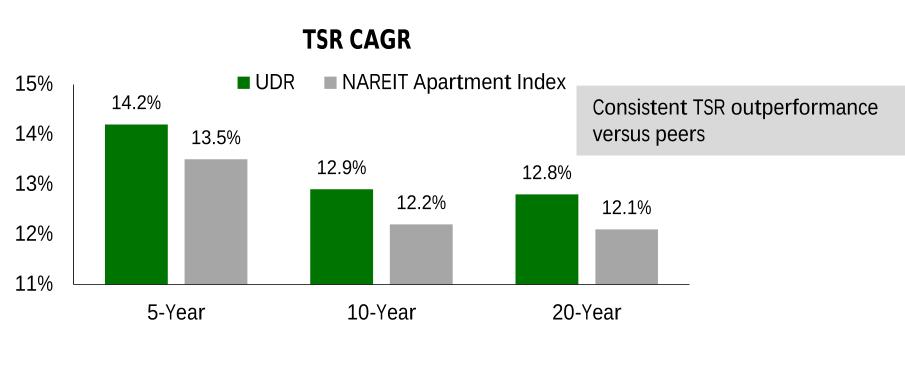 TSR CAGR

UDR NAREIT Apartment Index

Consistent TSR outperformance versus peers

15%
14%
13%
12%
11%

14.2%
13.5%
12.9%
12.2%
12.8%
12.1%

5-Year
10-Year
20-Year